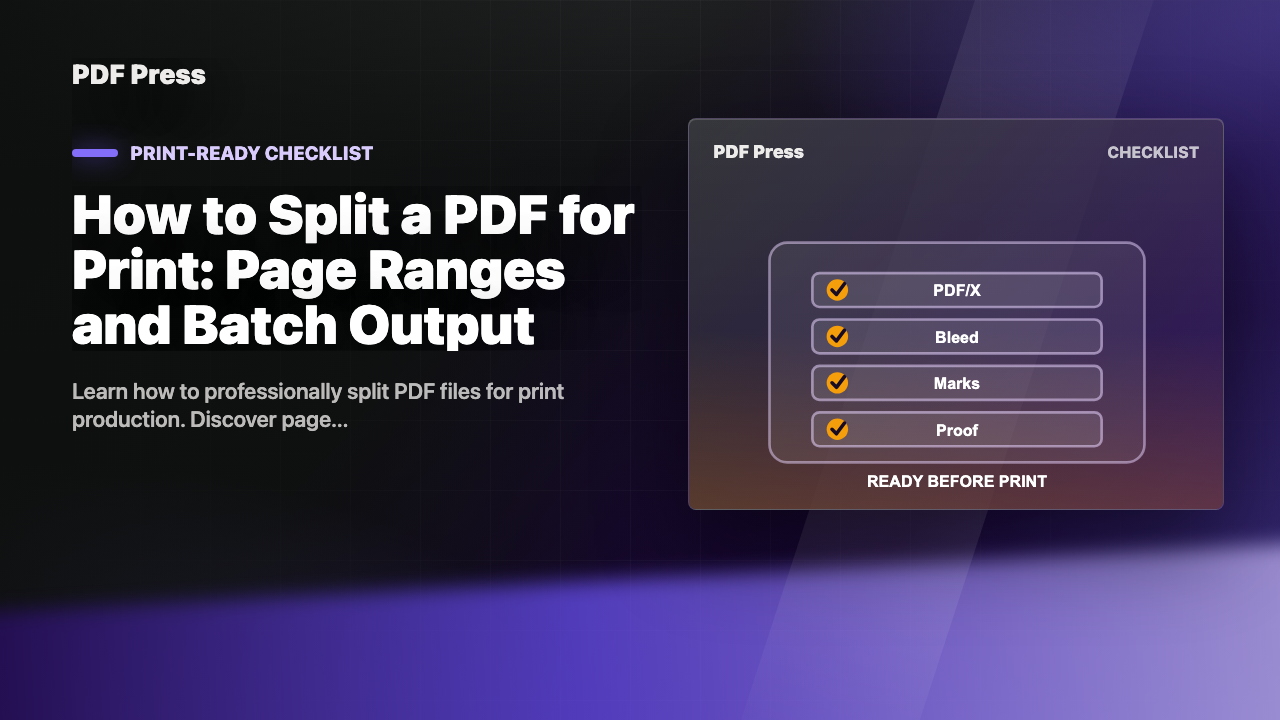 PDF Press

PRINT-READY CHECKLIST

How to Split a PDF for Print: Page Ranges and Batch Output

Learn how to professionally split PDF files for print production. Discover page...

PDF Press

CHECKLIST

PDF/X

Bleed

Marks

Proof

READY BEFORE PRINT